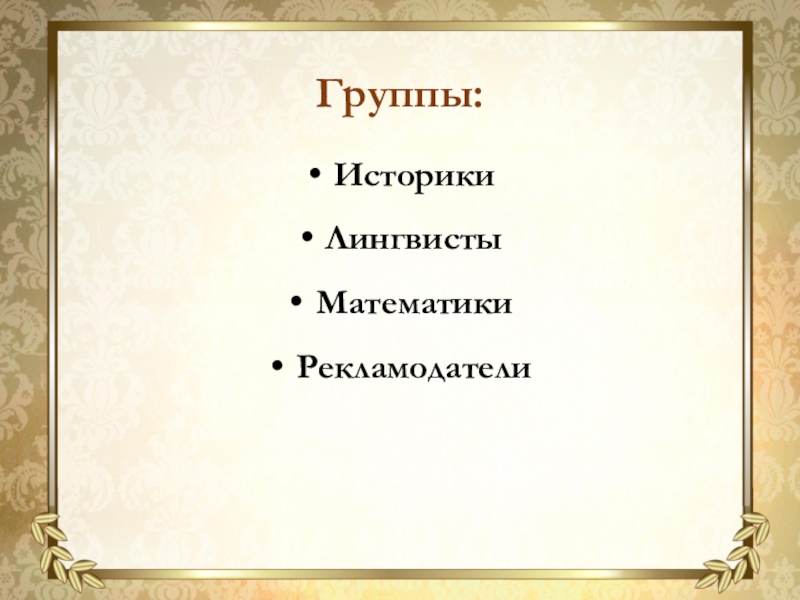 Группы:

• Историки

• Лингвисты

• Математики

• Рекламодатели